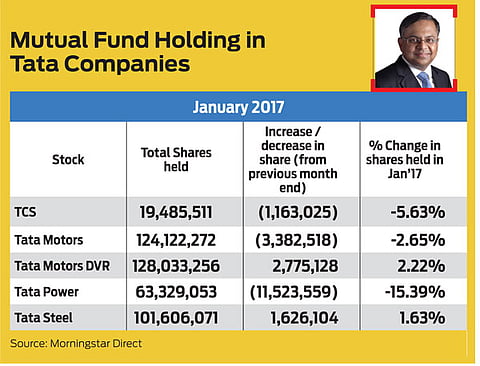 Mutual Fund Holding in Tata Companies

January 2017

| Stock | Total Shares held | Increase / decrease in share (from previous month end) | % Change in shares held in Jan'17 |
|---|---|---|---|
| TCS | 19,485,511 | (1,163,025) | -5.63% |
| Tata Motors | 124,122,272 | (3,382,518) | -2.65% |
| Tata Motors DVR | 128,033,256 | 2,775,128 | 2.22% |
| Tata Power | 63,329,053 | (11,523,559) | -15.39% |
| Tata Steel | 101,606,071 | 1,626,104 | 1.63% |

Source: Morningstar Direct